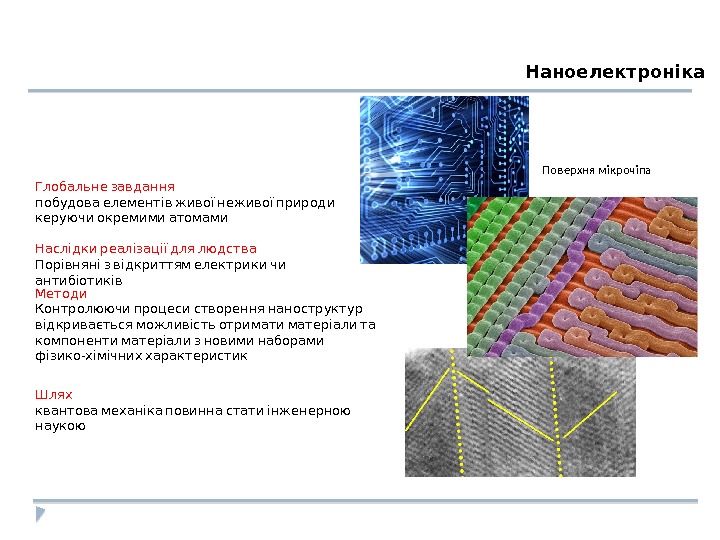 Наноелектроніка

Поверхня мікрочіпа

Глобальне завдання
побудова елементів живої неживої природи керуючи окремими атомами

Наслідки реалізації для людства
Порівняні з відкриттям електрики чи антибіотиків
Методи
Контролюючи процеси створення наноструктур відкривається можливість отримати матеріали та компоненти матеріали з новими наборами фізико-хімічних характеристик

Шлях
квантова механіка повинна стати інженерною наукою